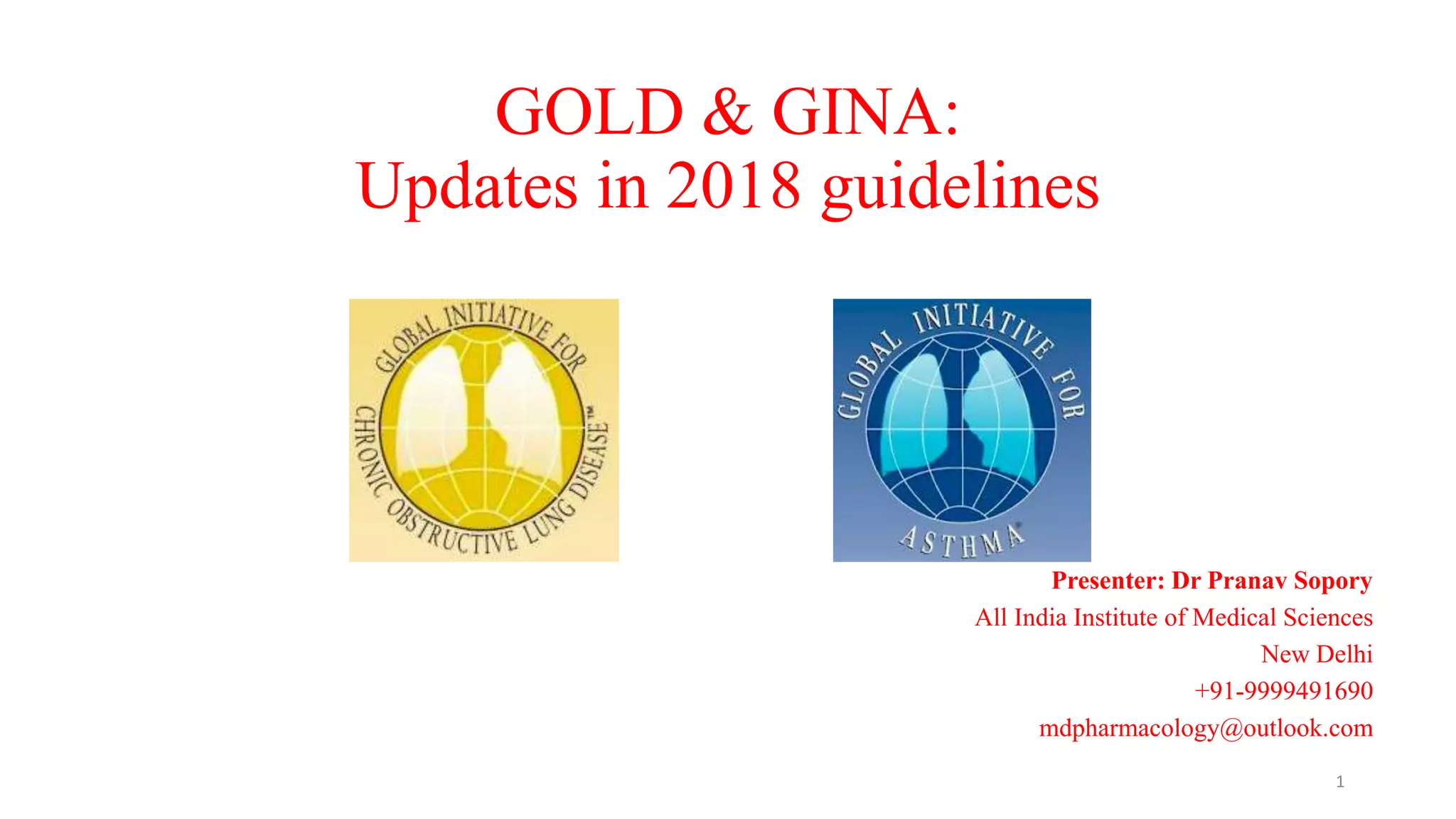 GOLD & GINA:
Updates in 2018 guidelines

GLOBAL INITIATIVE FOR CHRONIC OBSTRUCTIVE LUNG DISEASE™

GLOBAL INITIATIVE FOR ASTHMA®

Presenter: Dr Pranav Sopory
All India Institute of Medical Sciences
New Delhi
+91-9999491690
mdpharmacology@outlook.com

1